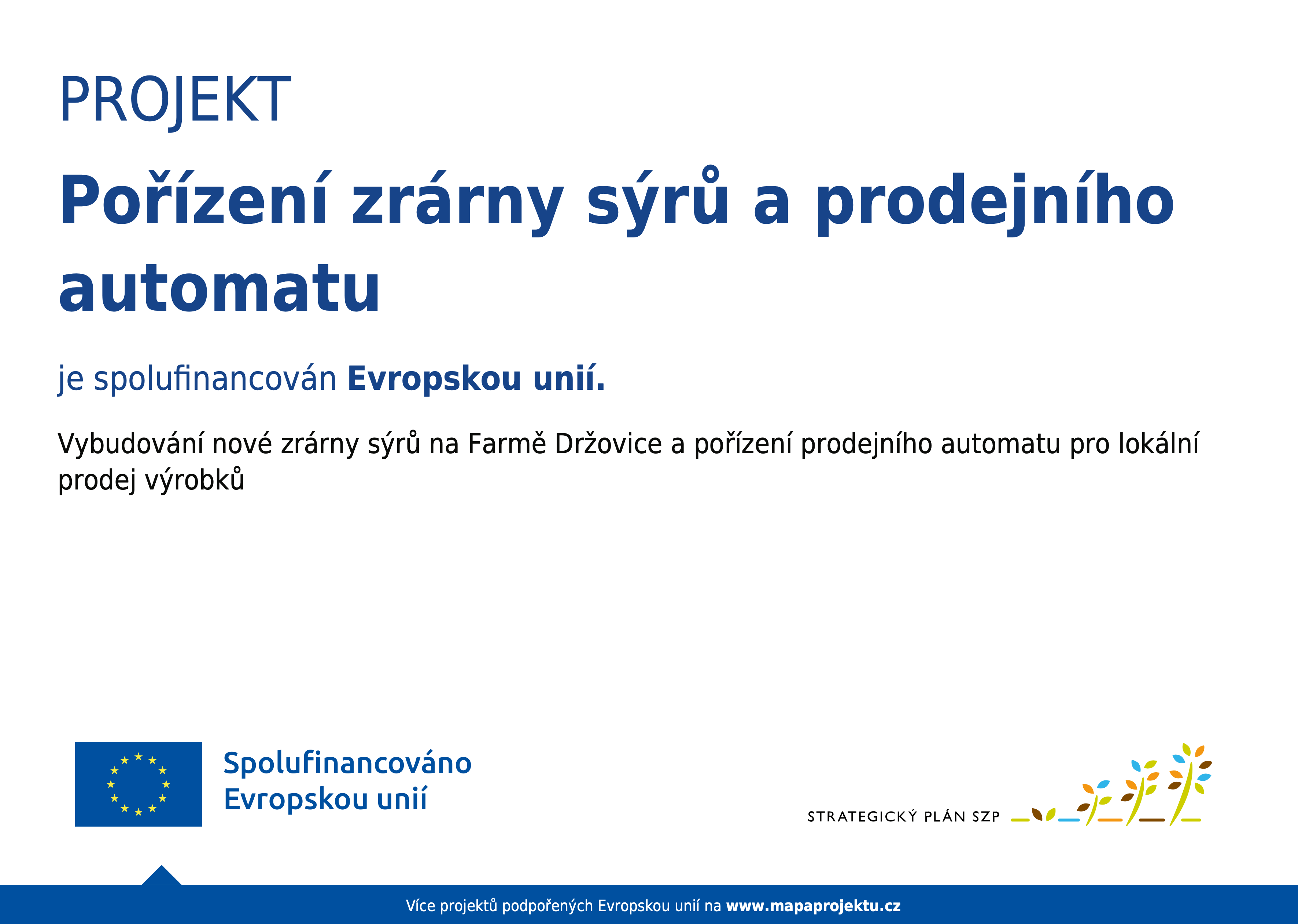 PROJEKT

Pořízení zrárny sýrů a prodejního automatu

je spolufinancován Evropskou unií.

Vybudování nové zrárny sýrů na Farmě Držovice a pořízení prodejního automatu pro lokální prodej výrobků

Spolufinancováno Evropskou unií

STRATEGICKÝ PLÁN SZP

Více projektů podpořených Evropskou unií na www.mapaprojektu.cz